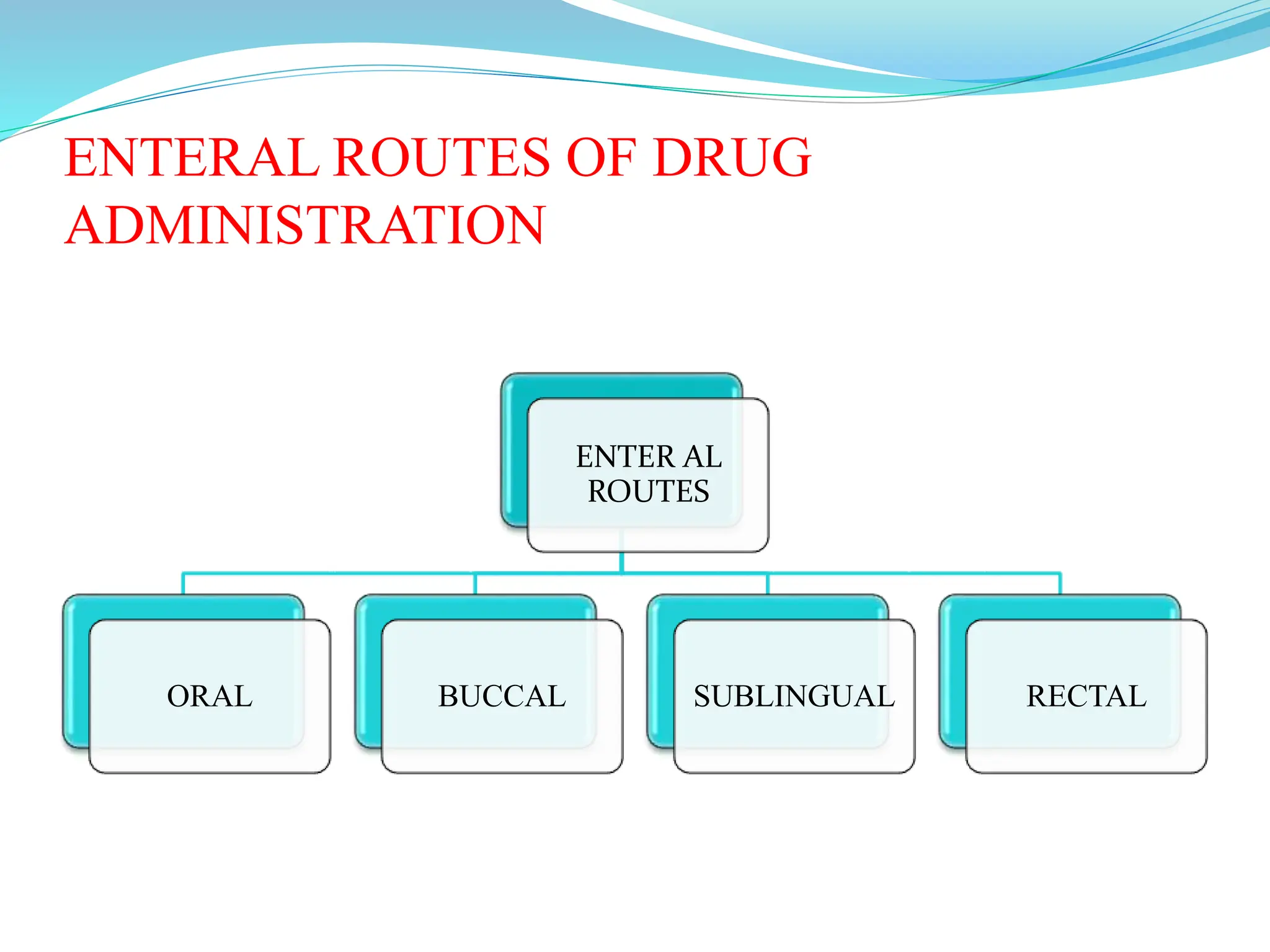 ENTERAL ROUTES OF DRUG ADMINISTRATION

ENTER AL ROUTES

ORAL

BUCCAL

SUBLINGUAL

RECTAL